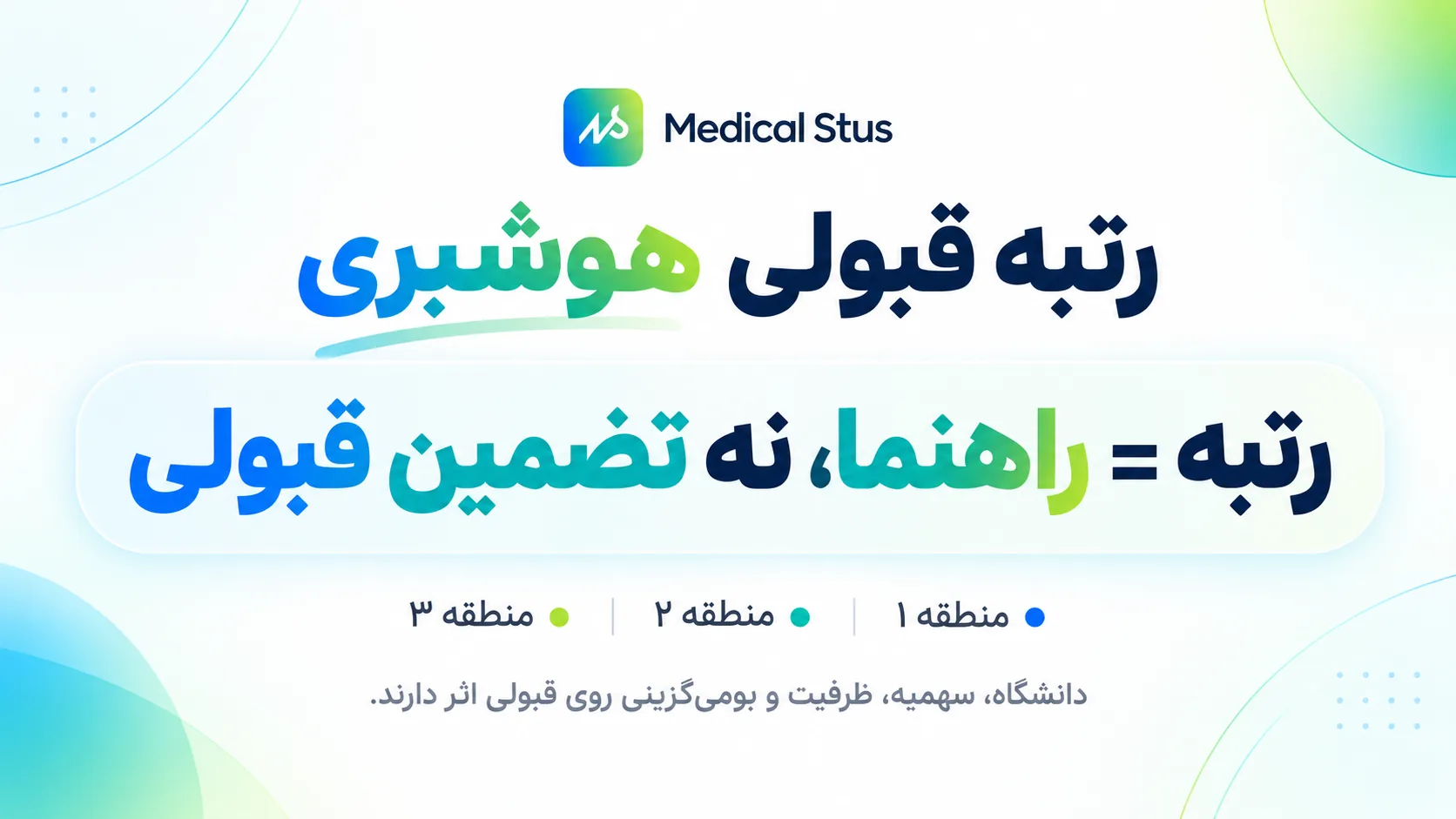 Medical Stus

رتبه قبولی هوشبری

رتبه = راهنما، نه تضمین قبولی

منطقه ۱ | منطقه ۲ | منطقه ۳

دانشگاه، سهمیه، ظرفیت و بومی‌گزینی روی قبولی اثر دارند.